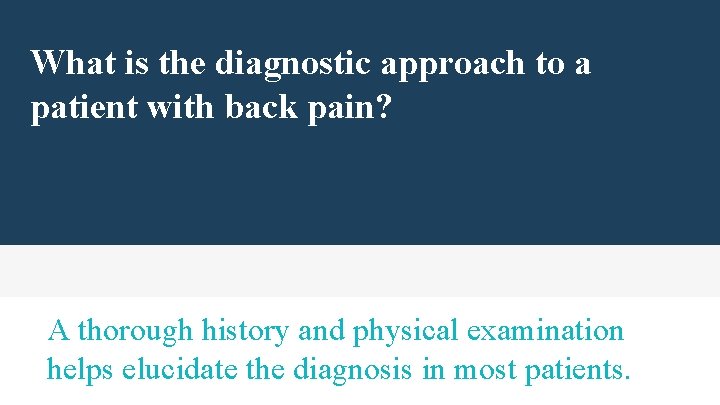 What is the diagnostic approach to a patient with back pain?

A thorough history and physical examination helps elucidate the diagnosis in most patients.